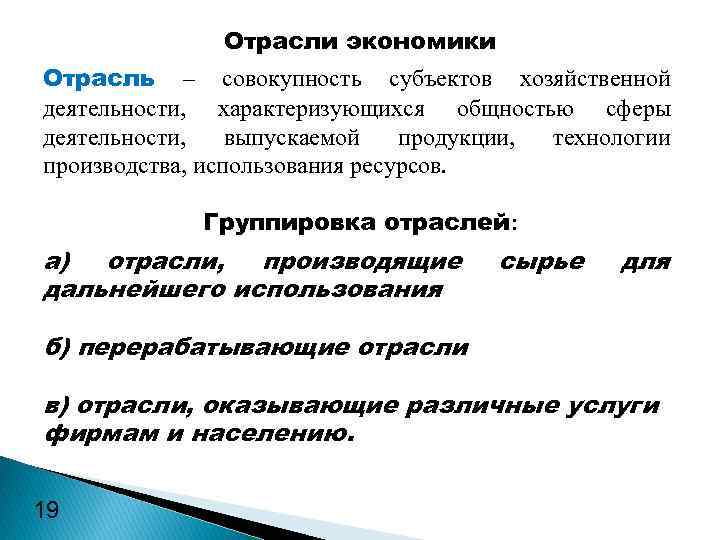 Отрасли экономики

Отрасль – совокупность субъектов хозяйственной деятельности, характеризующихся общностью сферы деятельности, выпускаемой продукции, технологии производства, использования ресурсов.

Группировка отраслей:

а) отрасли, производящие сырье для дальнейшего использования

б) перерабатывающие отрасли

в) отрасли, оказывающие различные услуги фирмам и населению.

19